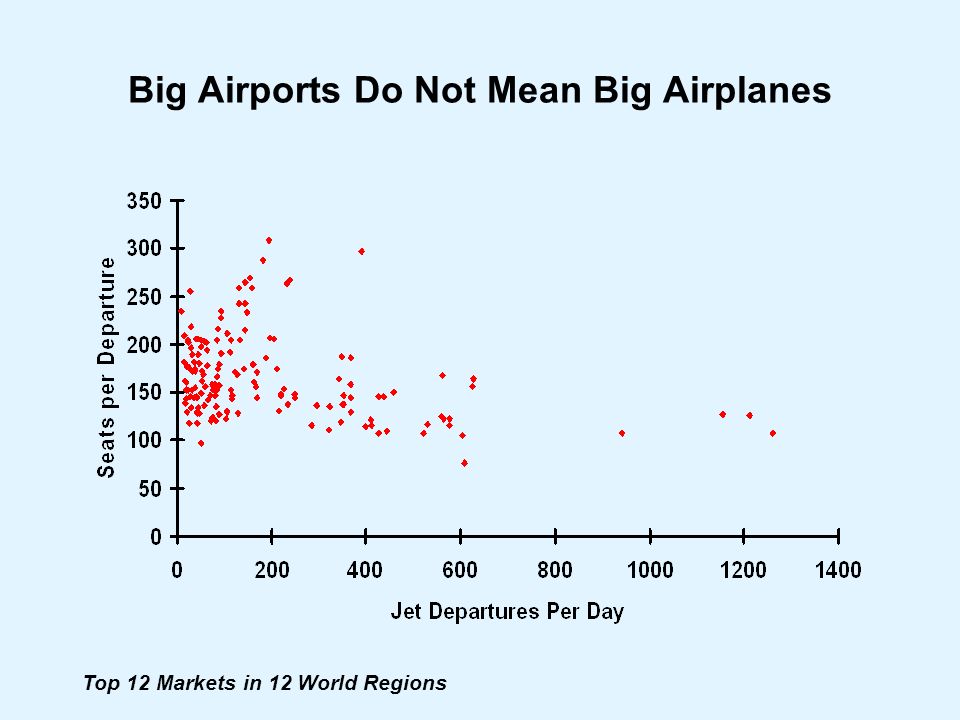 Big Airports Do Not Mean Big Airplanes

Seats per Departure

350
300
250
200
150
100
50
0

0
200
400
600
800
1000
1200
1400

Jet Departures Per Day

Top 12 Markets in 12 World Regions